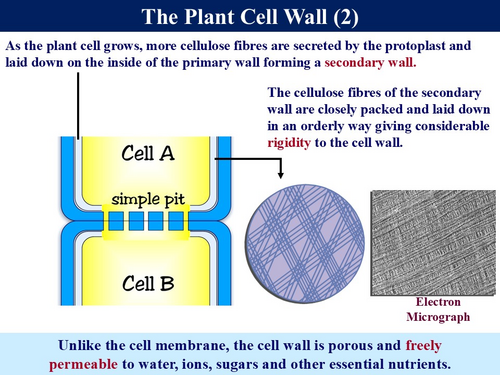 The Plant Cell Wall (2)

As the plant cell grows, more cellulose fibres are secreted by the protoplast and laid down on the inside of the primary wall forming a secondary wall.

The cellulose fibres of the secondary wall are closely packed and laid down in an orderly way giving considerable rigidity to the cell wall.

Cell A

simple pit

Cell B

Electron Micrograph

Unlike the cell membrane, the cell wall is porous and freely permeable to water, ions, sugars and other essential nutrients.